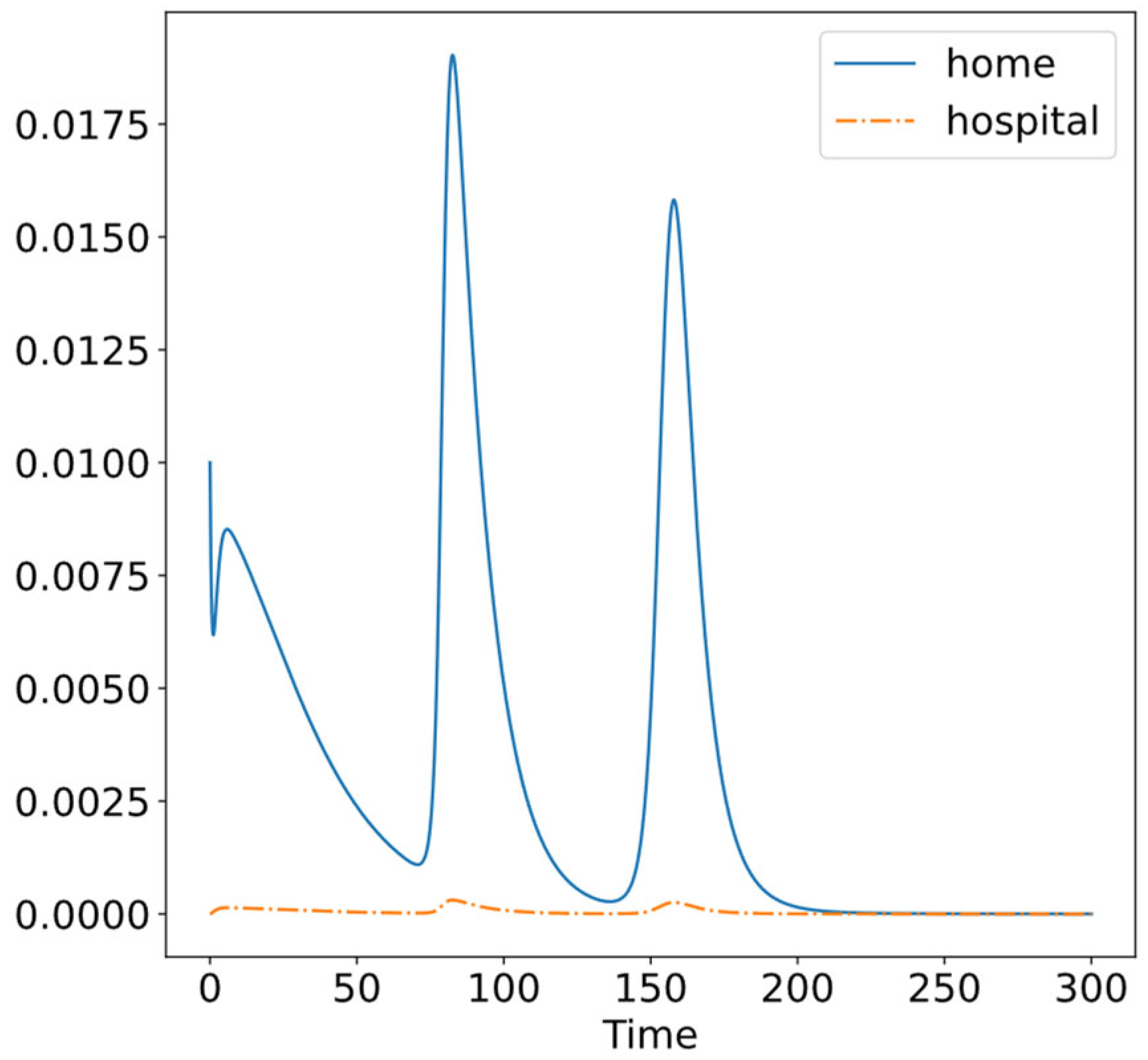 home
hospital

0.0175
0.0150
0.0125
0.0100
0.0075
0.0050
0.0025
0.0000

0
50
100
150
200
250
300
Time